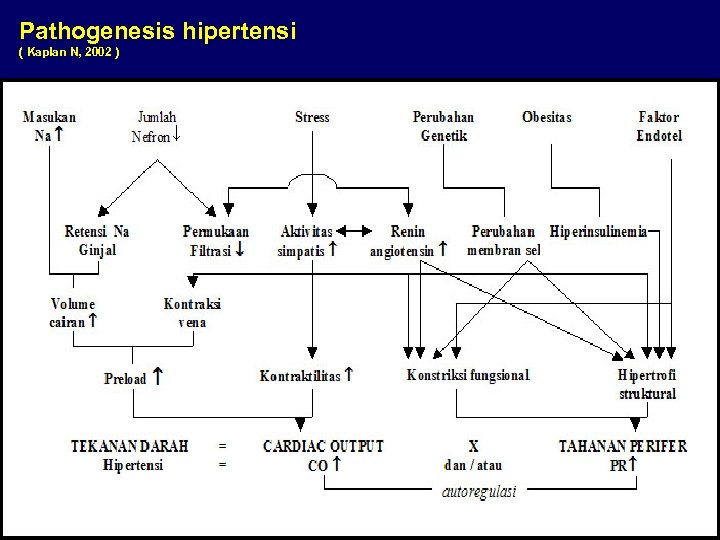 Pathogenesis hipertensi
( Kaplan N, 2002 )

Masukan Na ↑

Jumlah Nefron ↓

Stress

Perubahan Genetik

Obesitas

Faktor Endotel

Retensi Na Ginjal

Permukaan Filtrasi ↓

Aktivitas simpatis ↑

Renin angiotensin ↑

Perubahan membran sel

Hiperinsulinemia

Volume cairan ↑

Kontraksi vena

Preload ↑

Kontraktilitas ↑

Konstriksi fungsional

Hipertrofi struktural

TEKANAN DARAH = CARDIAC OUTPUT X TAHANAN PERIFER
Hipertensi = CO ↑ dan / atau PR ↑

autoregulasi